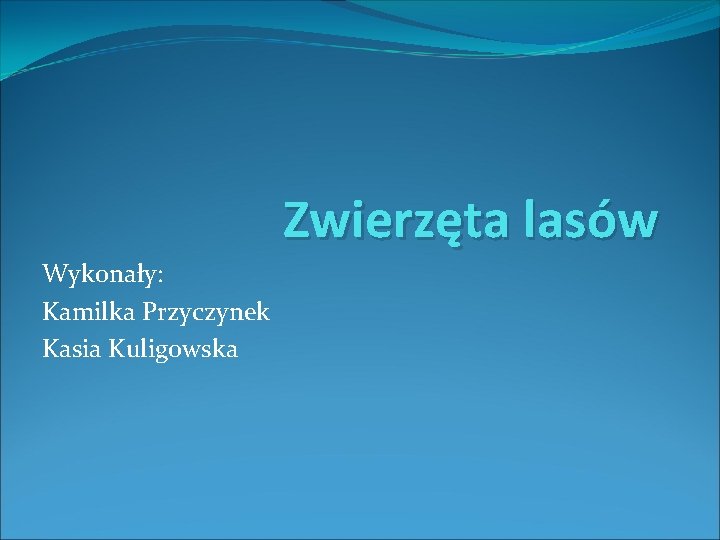 Zwierzęta lasów

Wykonały:
Kamilka Przyczynek
Kasia Kuligowska